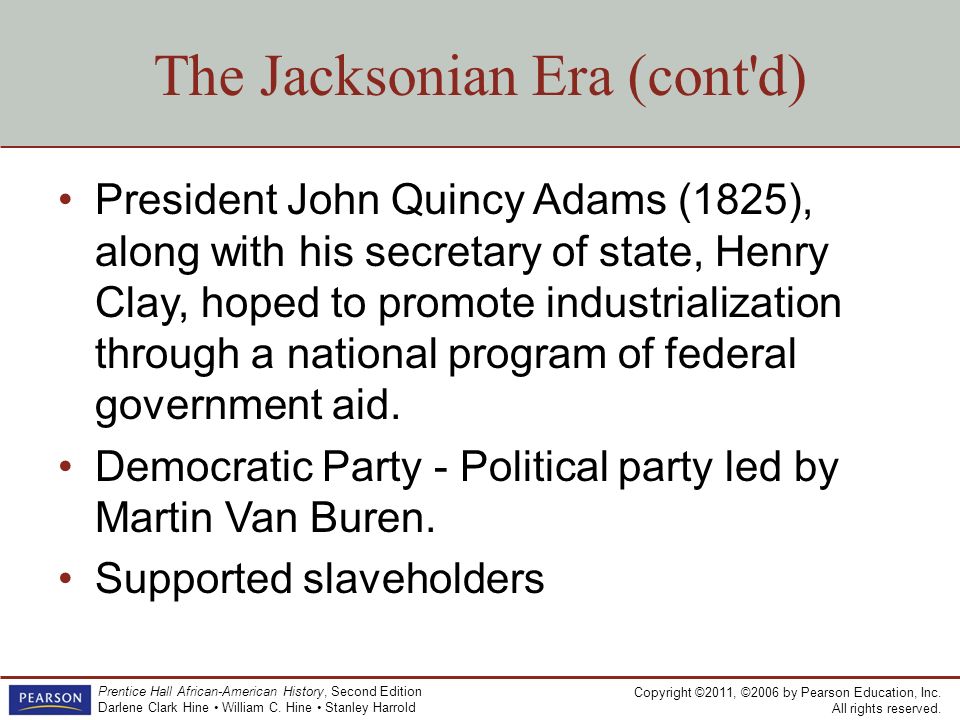 The Jacksonian Era (cont'd)

• President John Quincy Adams (1825), along with his secretary of state, Henry Clay, hoped to promote industrialization through a national program of federal government aid.

• Democratic Party - Political party led by Martin Van Buren.

• Supported slaveholders

PEARSON

Prentice Hall African-American History, Second Edition
Darlene Clark Hine • William C. Hine • Stanley Harrold

Copyright ©2011, ©2006 by Pearson Education, Inc.
All rights reserved.